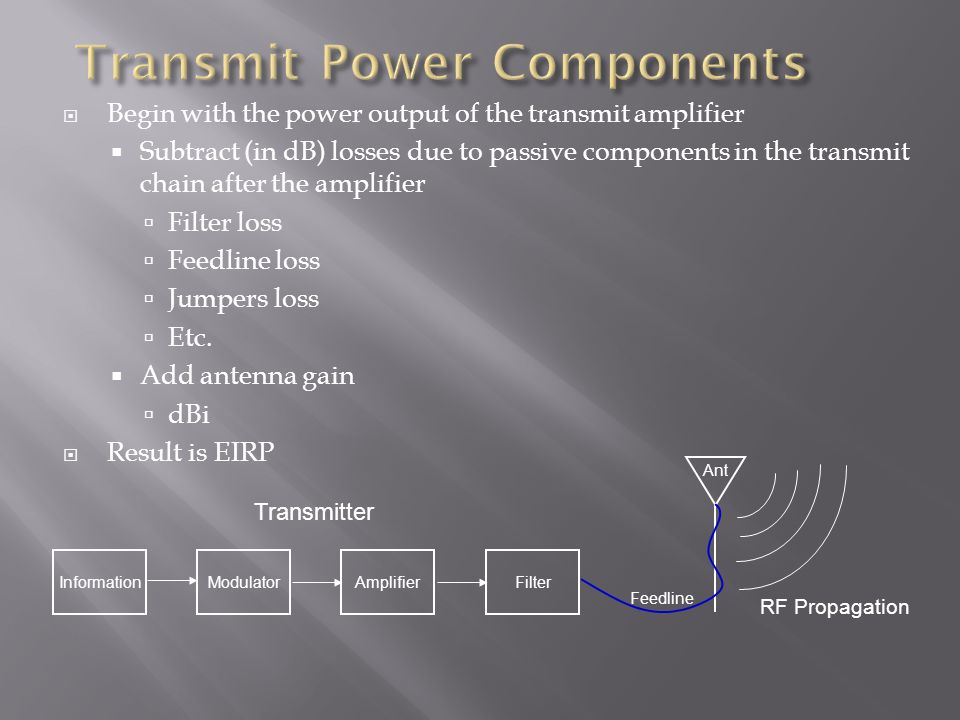 Transmit Power Components

Begin with the power output of the transmit amplifier

Subtract (in dB) losses due to passive components in the transmit chain after the amplifier

Filter loss

Feedline loss

Jumpers loss

Etc.

Add antenna gain

dBi

Result is EIRP

Transmitter

Information

Modulator

Amplifier

Filter

Feedline

Ant

RF Propagation